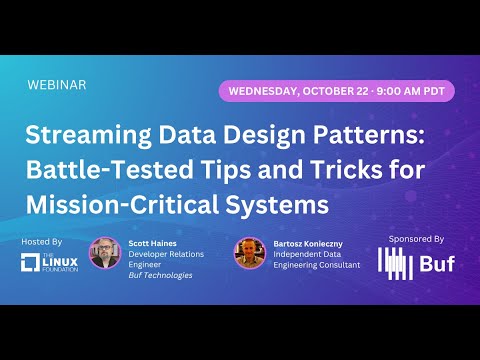 WEBINAR

WEDNESDAY, OCTOBER 22 · 9:00 AM PDT

Streaming Data Design Patterns: Battle-Tested Tips and Tricks for Mission-Critical Systems

Hosted By

THE LINUX FOUNDATION

Scott Haines
Developer Relations Engineer
Buf Technologies

Bartosz Konieczny
Independent Data Engineering Consultant

Sponsored By

Buf